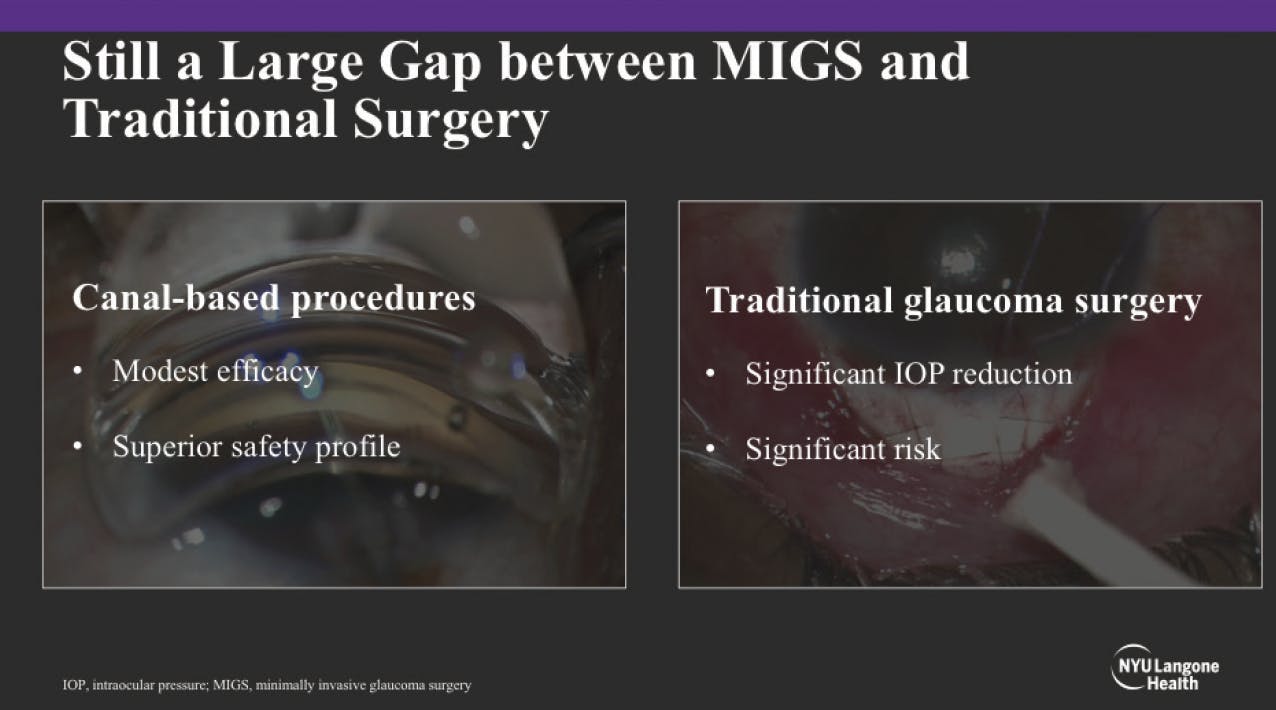 Still a Large Gap between MIGS and Traditional Surgery

Canal-based procedures

• Modest efficacy

• Superior safety profile

Traditional glaucoma surgery

• Significant IOP reduction

• Significant risk

IOP, intraocular pressure; MIGS, minimally invasive glaucoma surgery

NYU Langone Health